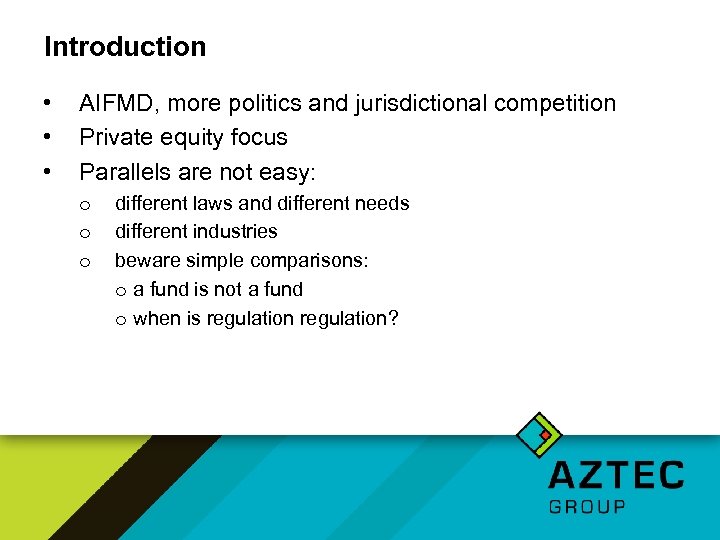 Introduction

• AIFMD, more politics and jurisdictional competition
• Private equity focus
• Parallels are not easy:
  o different laws and different needs
  o different industries
  o beware simple comparisons:
    o a fund is not a fund
    o when is regulation regulation?

AZTEC
GROUP